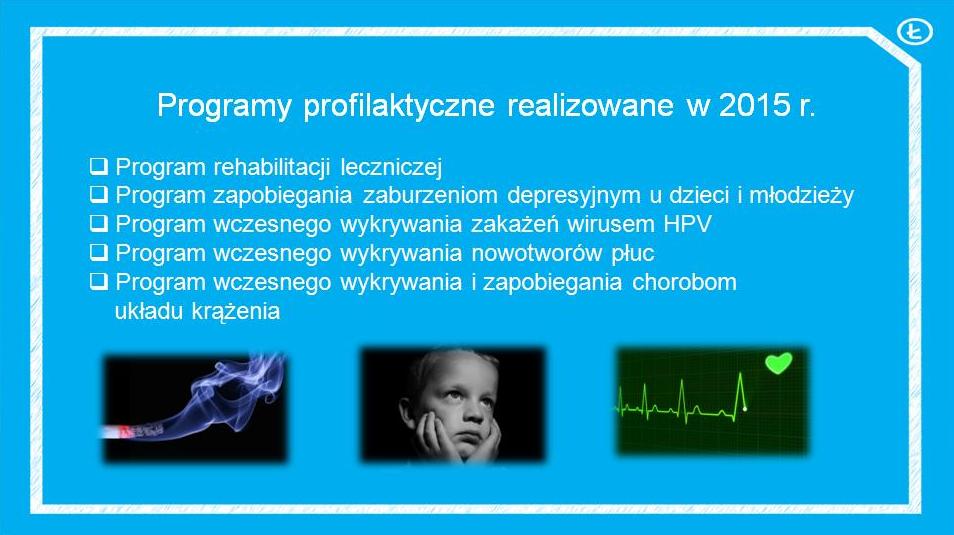 Ł

Programy profilaktyczne realizowane w 2015 r.

❑ Program rehabilitacji leczniczej
❑ Program zapobiegania zaburzeniom depresyjnym u dzieci i młodzieży
❑ Program wczesnego wykrywania zakażeń wirusem HPV
❑ Program wczesnego wykrywania nowotworów płuc
❑ Program wczesnego wykrywania i zapobiegania chorobom układu krążenia